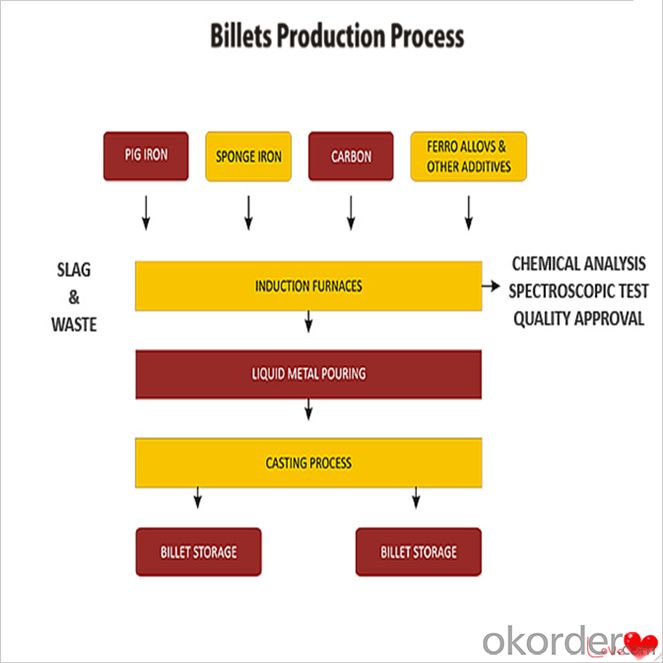 Billets Production Process

PIG IRON

SPONGE IRON

CARBON

FERRO ALLOVS & OTHER ADDITIVES

SLAG & WASTE

INDUCTION FURNACES

CHEMICAL ANALYSIS SPECTROSCOPIC TEST QUALITY APPROVAL

LIQUID METAL POURING

CASTING PROCESS

BILLET STORAGE

BILLET STORAGE

okorder
Love.com